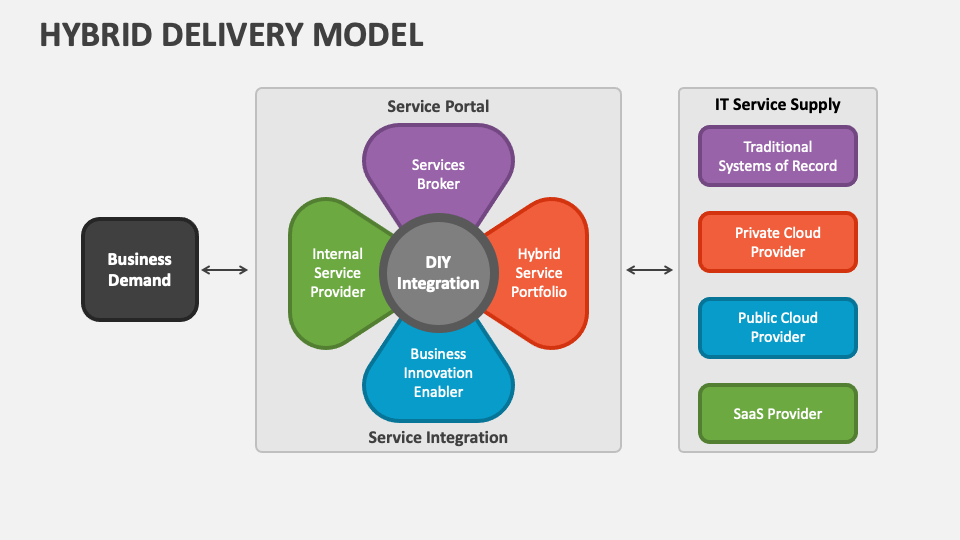 HYBRID DELIVERY MODEL

Business Demand

Service Portal

Services Broker

Internal Service Provider

DIY Integration

Hybrid Service Portfolio

Business Innovation Enabler

Service Integration

IT Service Supply

Traditional Systems of Record

Private Cloud Provider

Public Cloud Provider

SaaS Provider